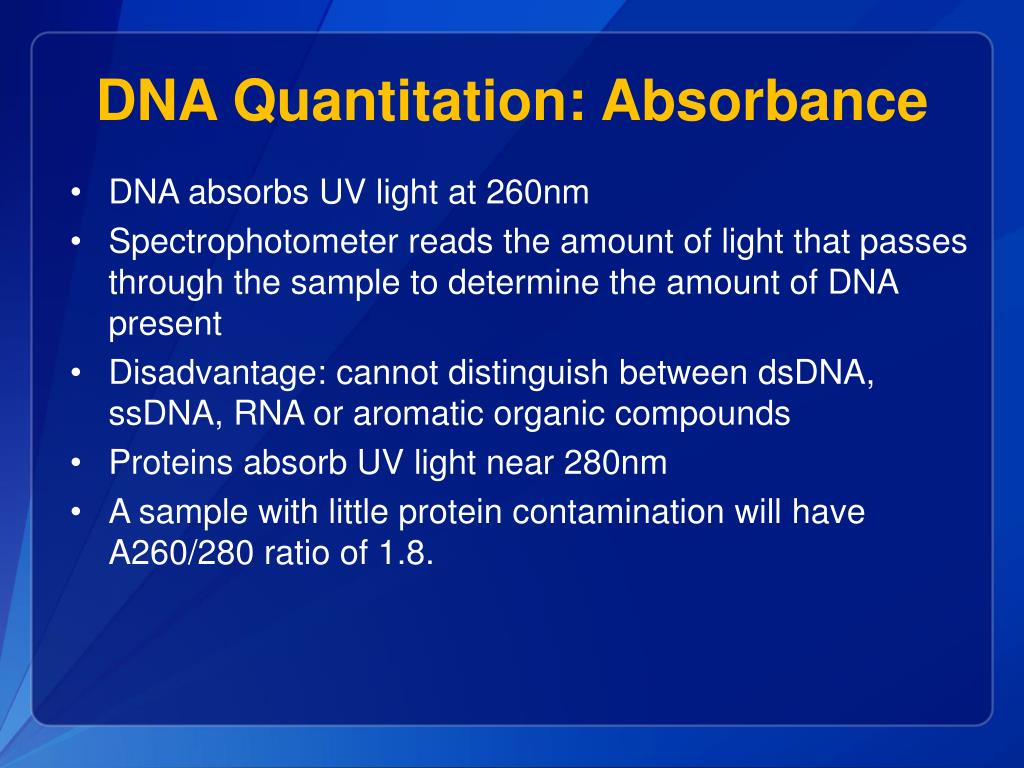 DNA Quantitation: Absorbance

• DNA absorbs UV light at 260nm
• Spectrophotometer reads the amount of light that passes through the sample to determine the amount of DNA present
• Disadvantage: cannot distinguish between dsDNA, ssDNA, RNA or aromatic organic compounds
• Proteins absorb UV light near 280nm
• A sample with little protein contamination will have A260/280 ratio of 1.8.